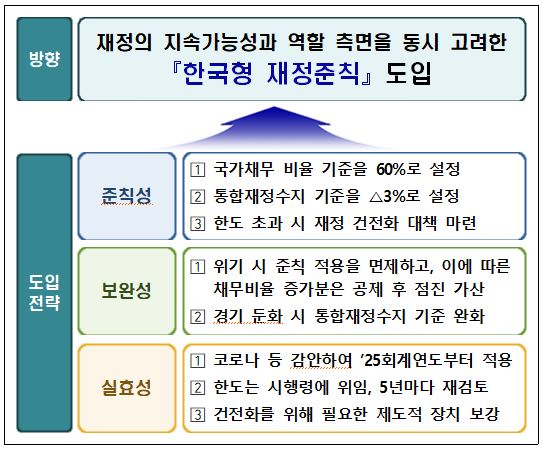 방향

재정의 지속가능성과 역할 측면을 동시 고려한
『한국형 재정준칙』 도입

도입
전략

준칙성

1 국가채무 비율 기준을 60%로 설정
2 통합재정수지 기준을 △3%로 설정
3 한도 초과 시 재정 건전화 대책 마련

보완성

1 위기 시 준칙 적용을 면제하고, 이에 따른 채무비율 증가분은 공제 후 점진 가산
2 경기 둔화 시 통합재정수지 기준 완화

실효성

1 코로나 등 감안하여 '25회계연도부터 적용
2 한도는 시행령에 위임, 5년마다 재검토
3 건전화를 위해 필요한 제도적 장치 보강